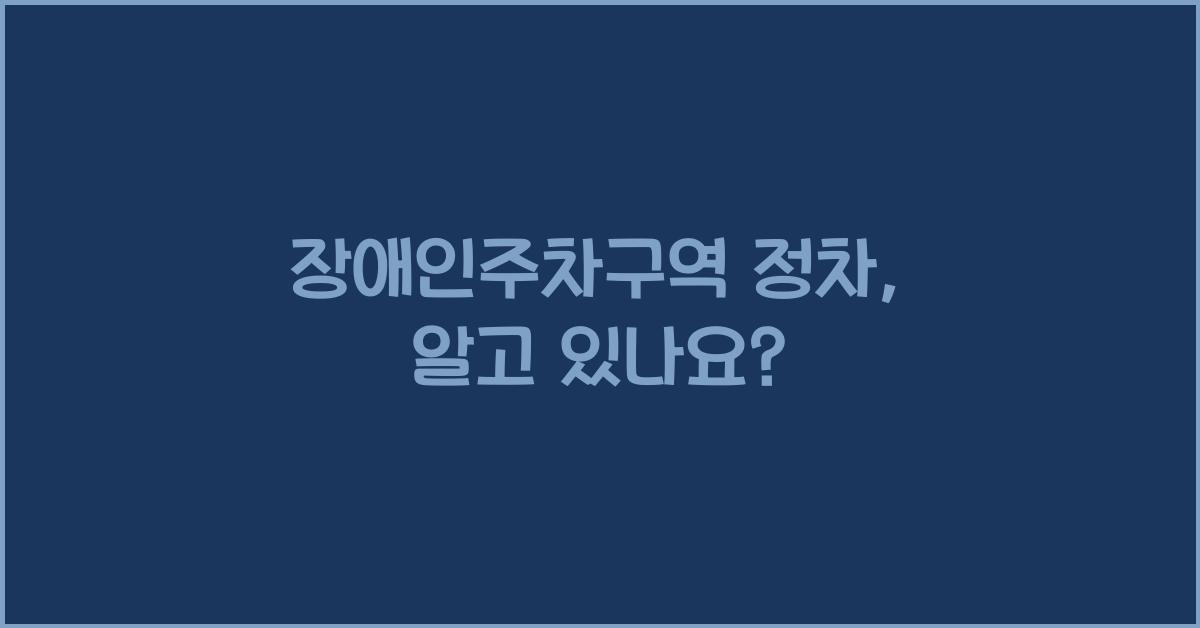 장애인주차구역 정차, 알고 있나요?